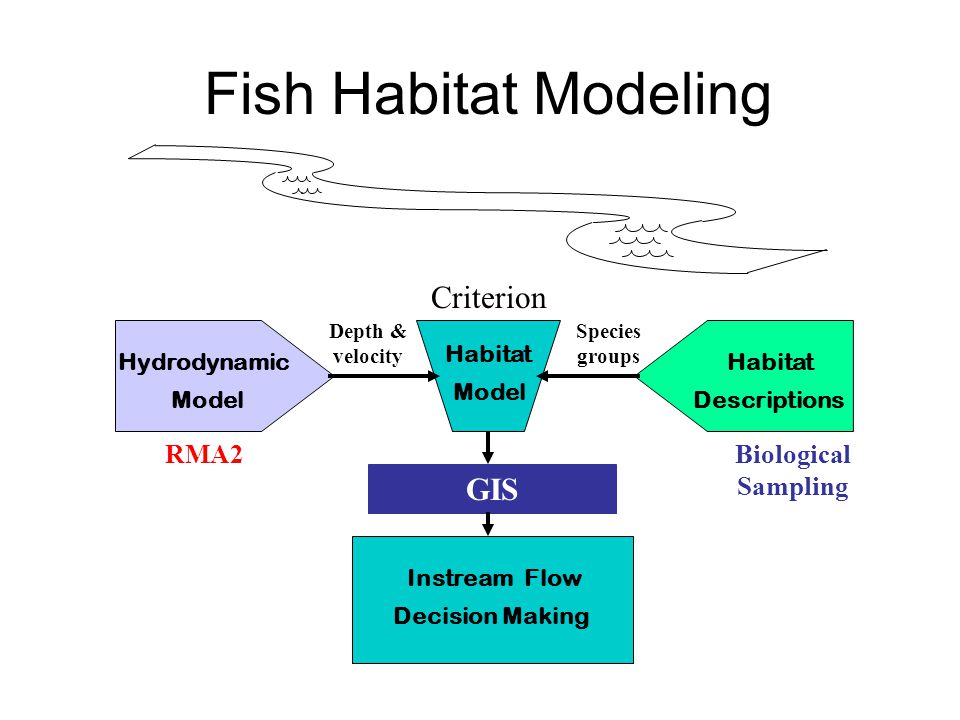 Fish Habitat Modeling

Criterion

Hydrodynamic Model

Depth & velocity

Habitat Model

Species groups

Habitat Descriptions

RMA2

Biological Sampling

GIS

Instream Flow Decision Making